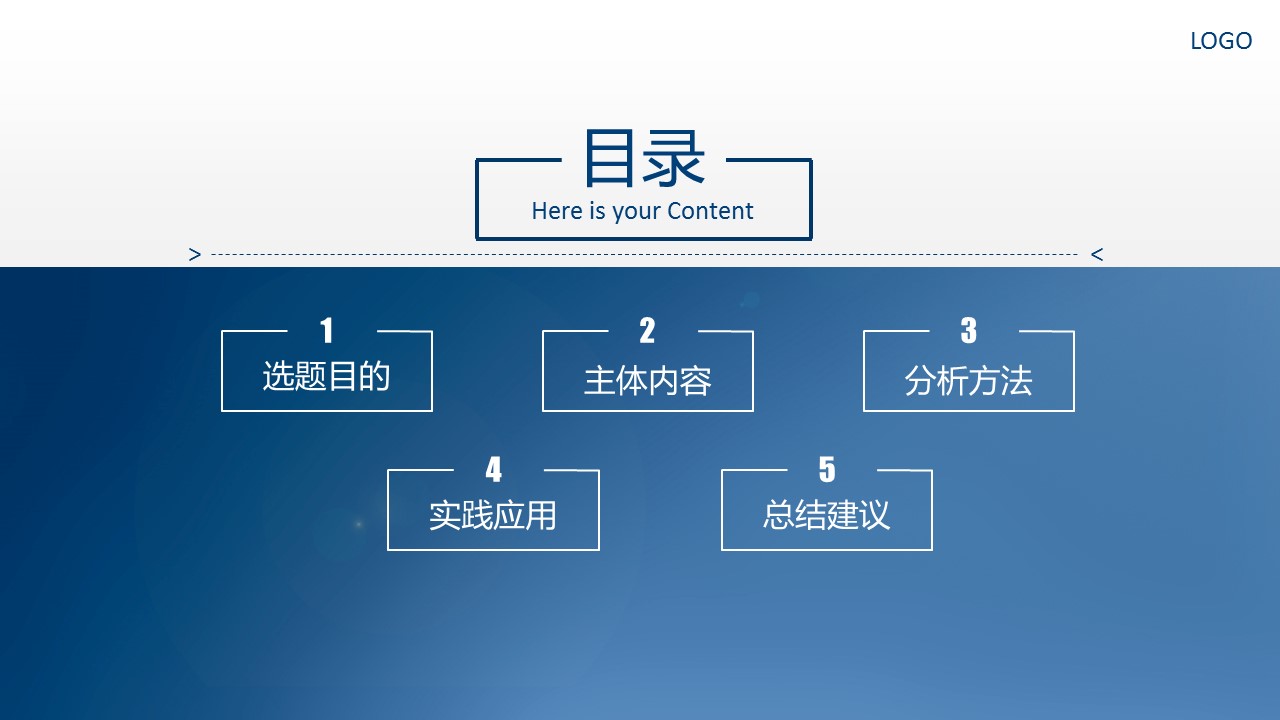 LOGO

目录

Here is your Content

> <

1
选题目的

2
主体内容

3
分析方法

4
实践应用

5
总结建议